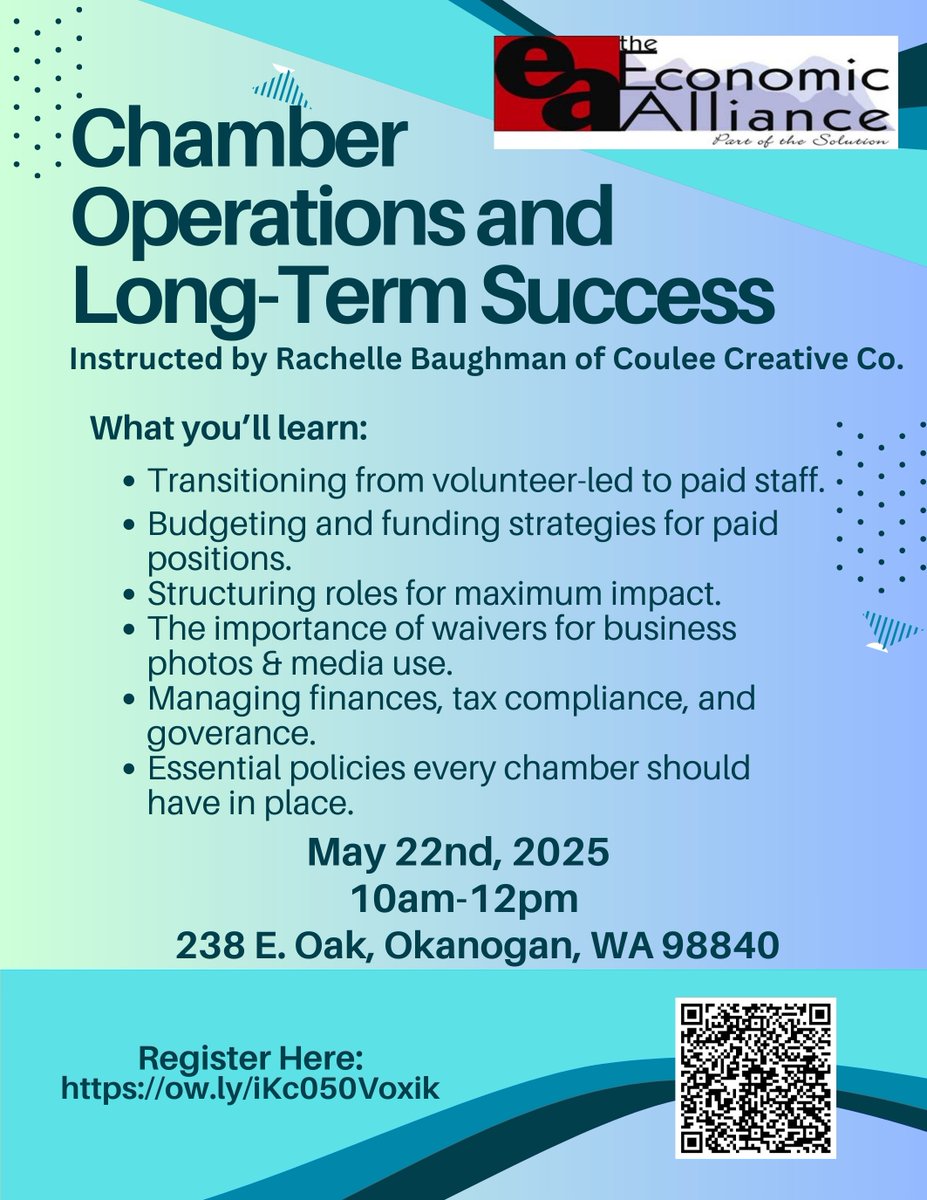 ea the Economic Alliance
Part of the Solution

Chamber Operations and Long-Term Success

Instructed by Rachelle Baughman of Coulee Creative Co.

What you'll learn:

- Transitioning from volunteer-led to paid staff.
- Budgeting and funding strategies for paid positions.
- Structuring roles for maximum impact.
- The importance of waivers for business photos & media use.
- Managing finances, tax compliance, and goverance.
- Essential policies every chamber should have in place.

May 22nd, 2025
10am-12pm
238 E. Oak, Okanogan, WA 98840

Register Here:
https://ow.ly/iKc050Voxik